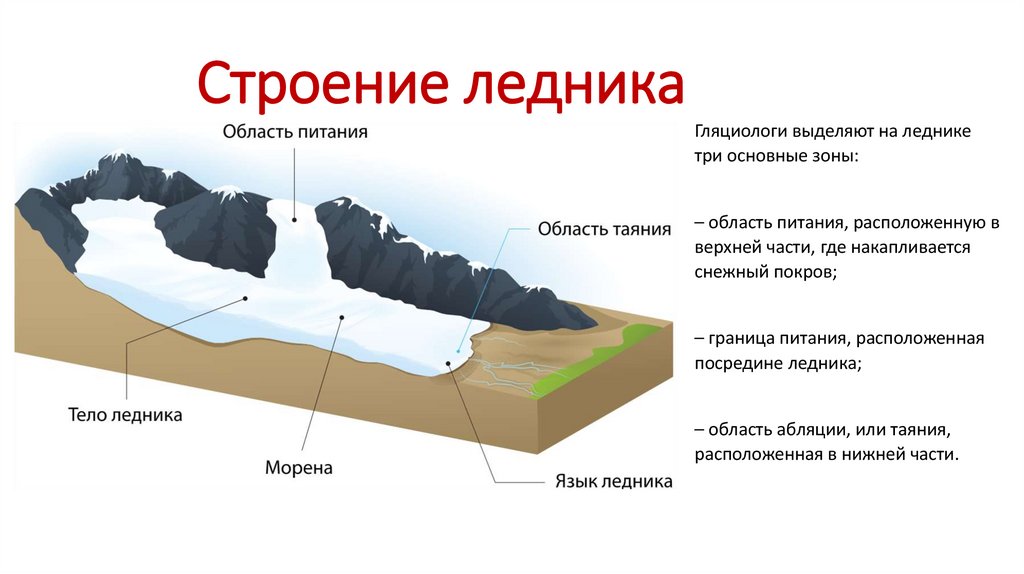 Строение ледника

Область питания

Область таяния

Тело ледника

Морена

Язык ледника

Гляциологи выделяют на леднике три основные зоны:

– область питания, расположенную в верхней части, где накапливается снежный покров;

– граница питания, расположенная посредине ледника;

– область абляции, или таяния, расположенная в нижней части.